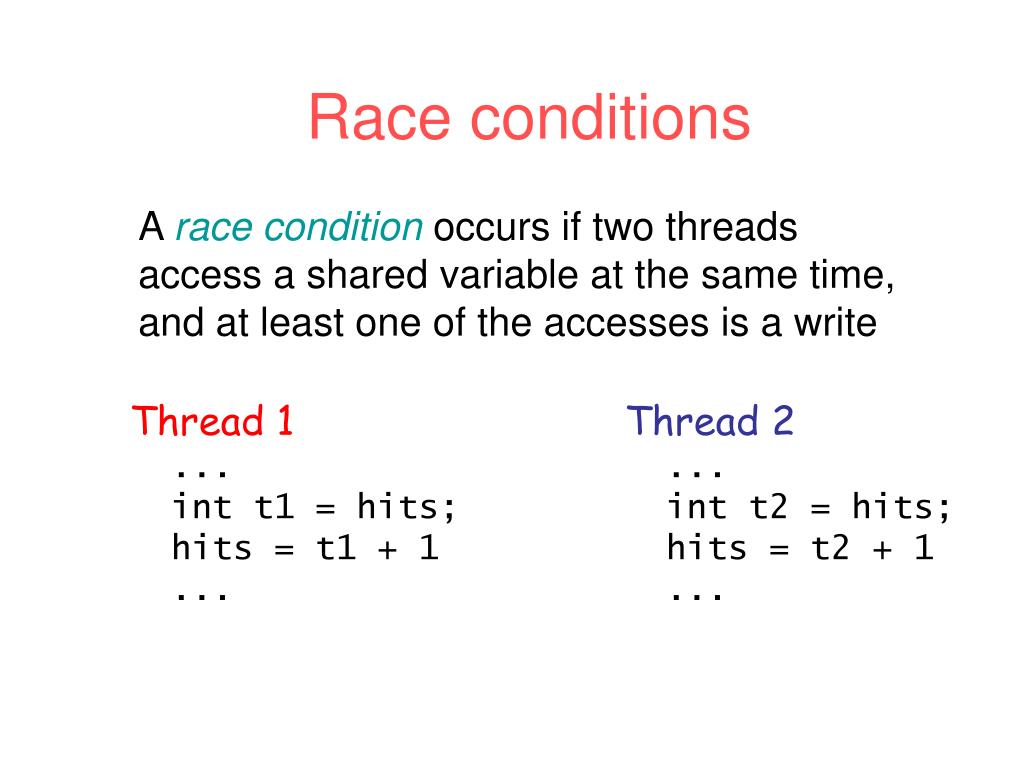 Race conditions

A race condition occurs if two threads access a shared variable at the same time, and at least one of the accesses is a write

Thread 1
...
int t1 = hits;
hits = t1 + 1
...

Thread 2
...
int t2 = hits;
hits = t2 + 1
...